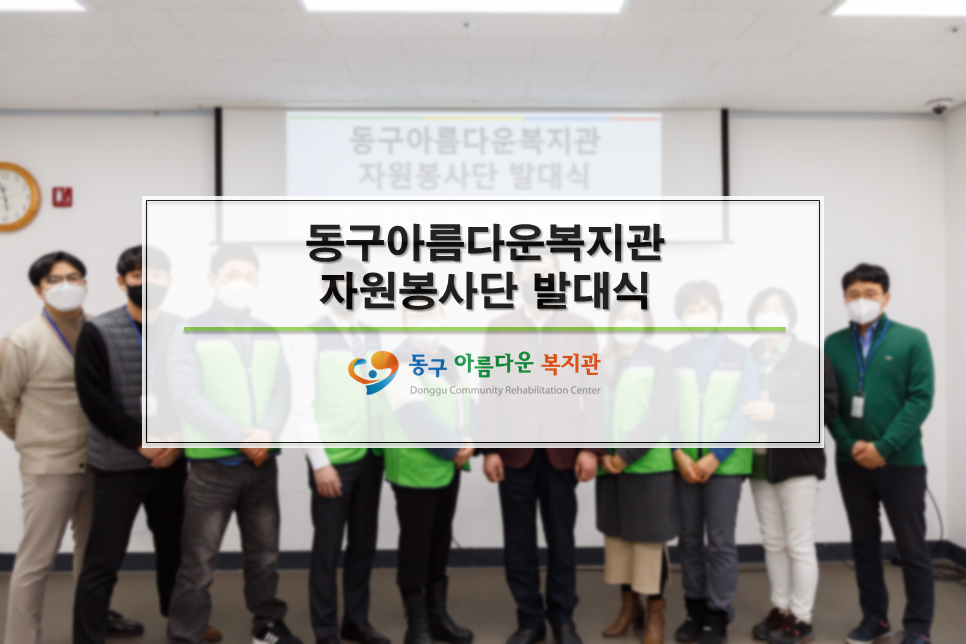 동구아름다운복지관
자원봉사단 발대식

동구아름다운복지관
자원봉사단 발대식

동구 아름다운 복지관
Donggu Community Rehabilitation Center